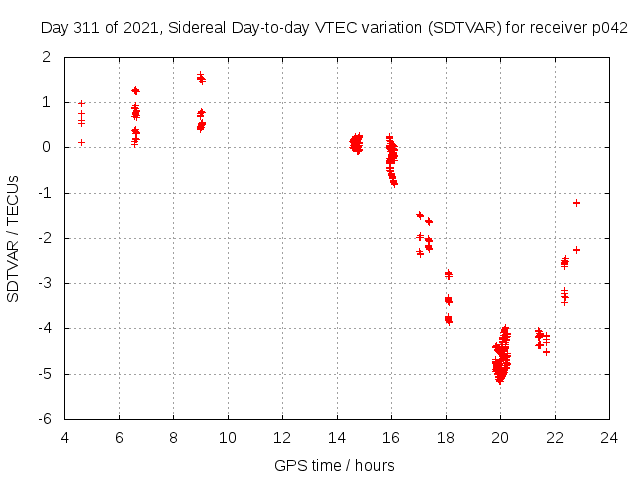 Day 311 of 2021, Sidereal Day-to-day VTEC variation (SDTVAR) for receiver p042

SDTVAR / TECUs

2
1
0
-1
-2
-3
-4
-5
-6

4 6 8 10 12 14 16 18 20 22 24

GPS time / hours